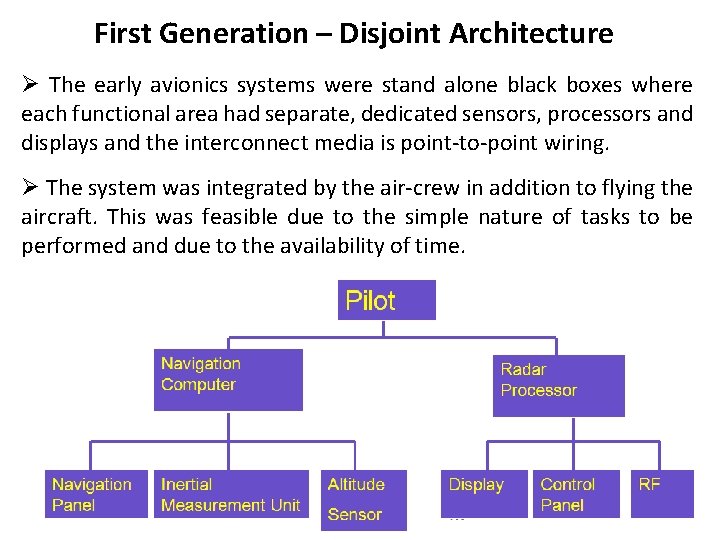 First Generation – Disjoint Architecture

➢ The early avionics systems were stand alone black boxes where each functional area had separate, dedicated sensors, processors and displays and the interconnect media is point-to-point wiring.

➢ The system was integrated by the air-crew in addition to flying the aircraft. This was feasible due to the simple nature of tasks to be performed and due to the availability of time.

Pilot

Navigation Computer

Radar Processor

Navigation Panel

Inertial Measurement Unit

Altitude Sensor

Display

Control Panel

RF